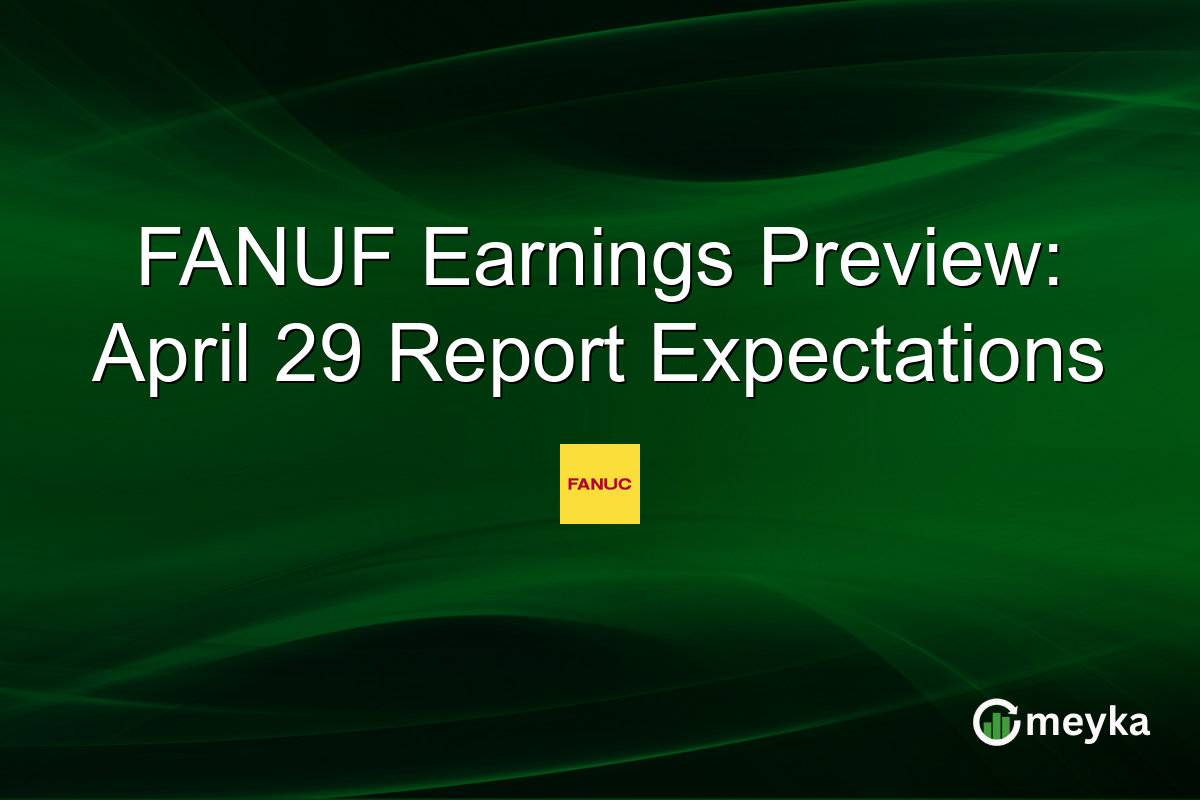 FANUF Earnings Preview: April 29 Report Expectations

FANUC

meyka